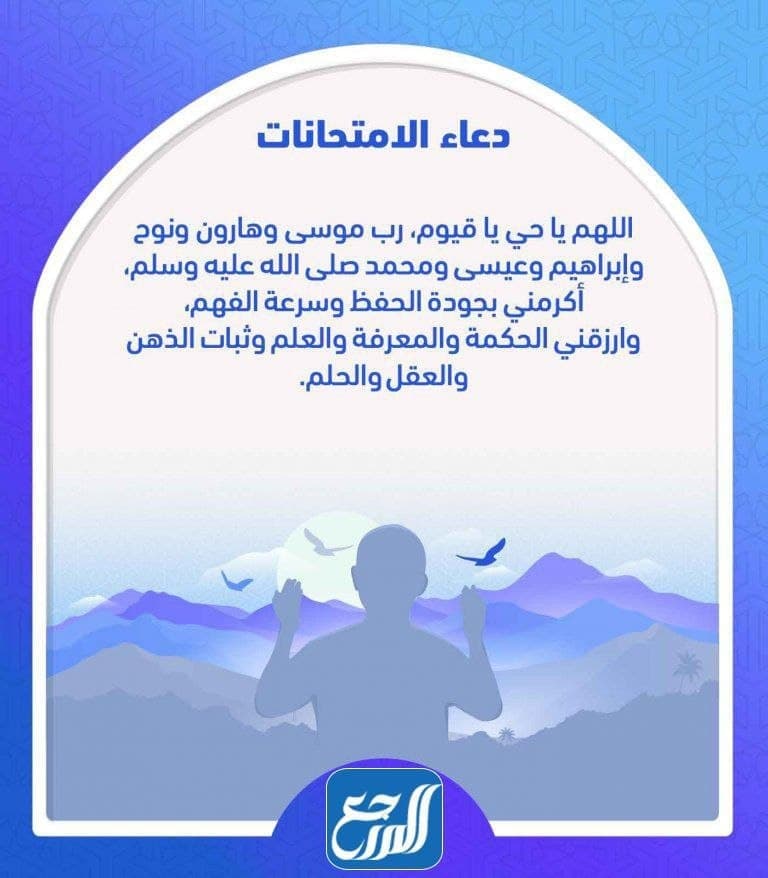 دعاء الامتحانات

اللهم يا حي يا قيوم، رب موسى وهارون ونوح وإبراهيم وعيسى ومحمد صلى الله عليه وسلم، أكرمني بجودة الحفظ وسرعة الفهم، وارزقني الحكمة والمعرفة والعلم وثبات الذهن والعقل والحلم.

المرجع